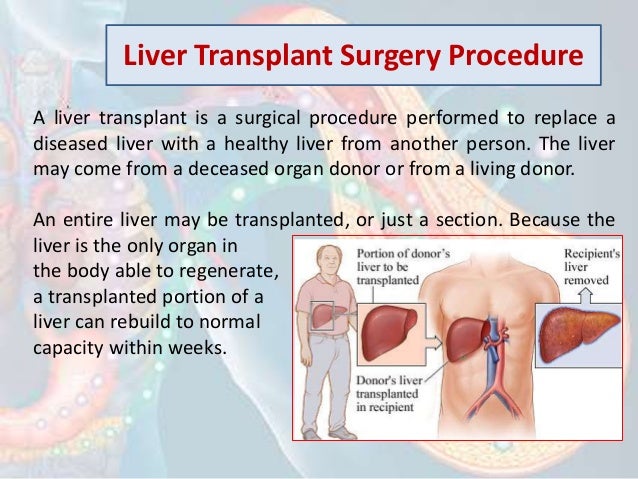 Liver Transplant Surgery Procedure

A liver transplant is a surgical procedure performed to replace a diseased liver with a healthy liver from another person. The liver may come from a deceased organ donor or from a living donor.

An entire liver may be transplanted, or just a section. Because the liver is the only organ in the body able to regenerate, a transplanted portion of a liver can rebuild to normal capacity within weeks.

Portion of donor's liver to be transplanted

Recipient's liver removed

Donor's liver transplanted in recipient